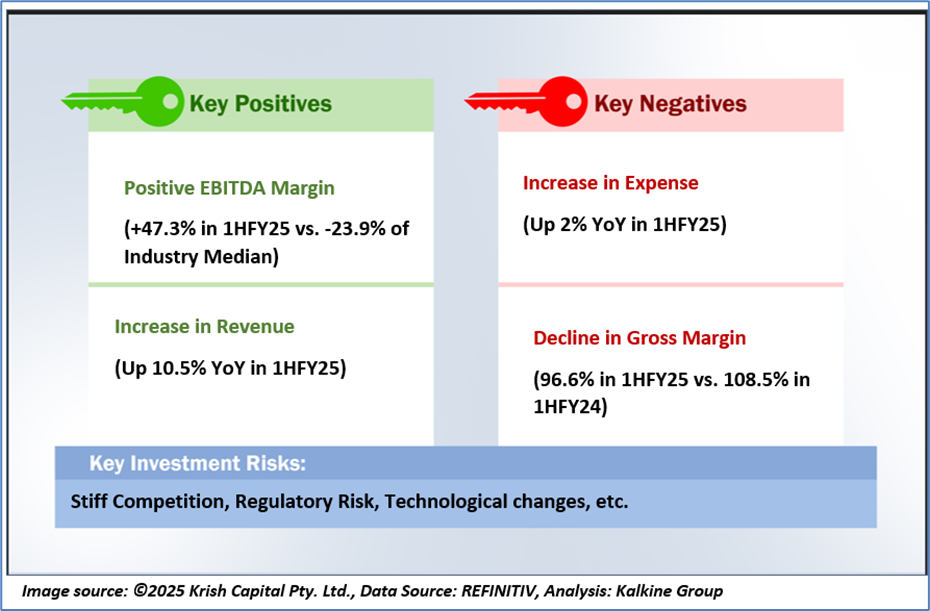 Key Positives

Positive EBITDA Margin

(+47.3% in 1HFY25 vs. -23.9% of Industry Median)

Increase in Revenue

(Up 10.5% YoY in 1HFY25)

Key Negatives

Increase in Expense

(Up 2% YoY in 1HFY25)

Decline in Gross Margin

(96.6% in 1HFY25 vs. 108.5% in 1HFY24)

Key Investment Risks:

Stiff Competition, Regulatory Risk, Technological changes, etc.

Image source: ©2025 Krish Capital Pty. Ltd., Data Source: REFINITIV, Analysis: Kalkine Group